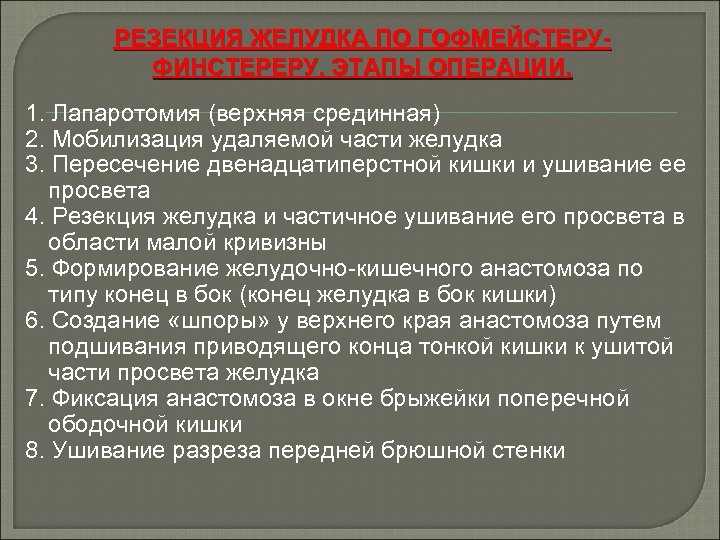 РЕЗЕКЦИЯ ЖЕЛУДКА ПО ГОФМЕЙСТЕРУ-ФИНСТЕРЕРУ. ЭТАПЫ ОПЕРАЦИИ.

1. Лапаротомия (верхняя срединная)
2. Мобилизация удаляемой части желудка
3. Пересечение двенадцатиперстной кишки и ушивание ее просвета
4. Резекция желудка и частичное ушивание его просвета в области малой кривизны
5. Формирование желудочно-кишечного анастомоза по типу конец в бок (конец желудка в бок кишки)
6. Создание «шпоры» у верхнего края анастомоза путем подшивания приводящего конца тонкой кишки к ушитой части просвета желудка
7. Фиксация анастомоза в окне брыжейки поперечной ободочной кишки
8. Ушивание разреза передней брюшной стенки